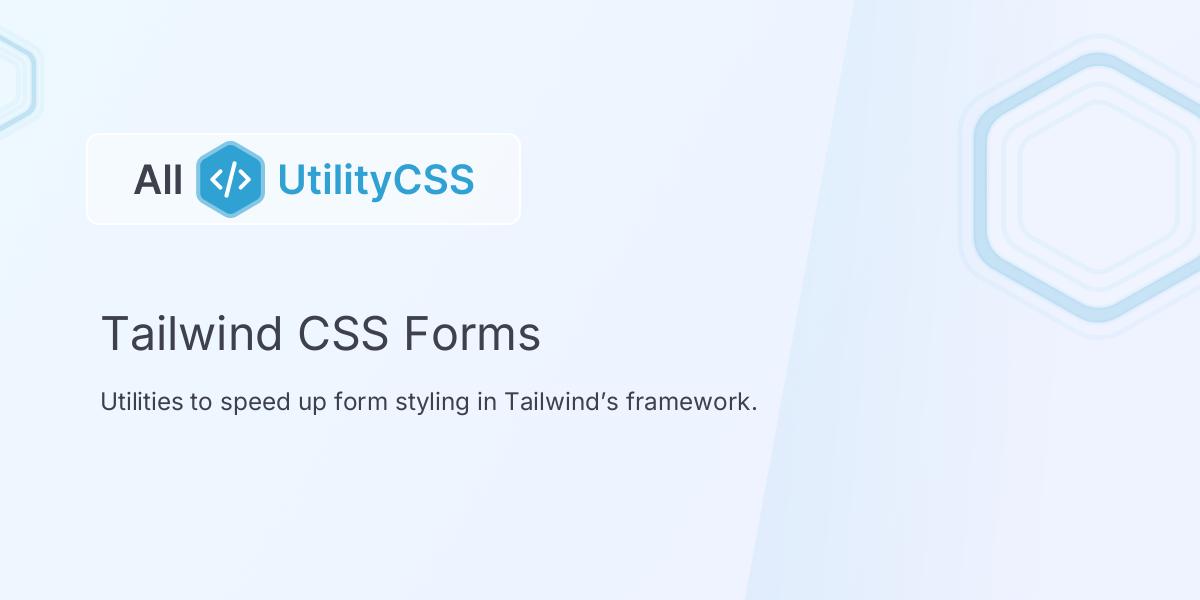 All </> UtilityCSS

Tailwind CSS Forms

Utilities to speed up form styling in Tailwind’s framework.